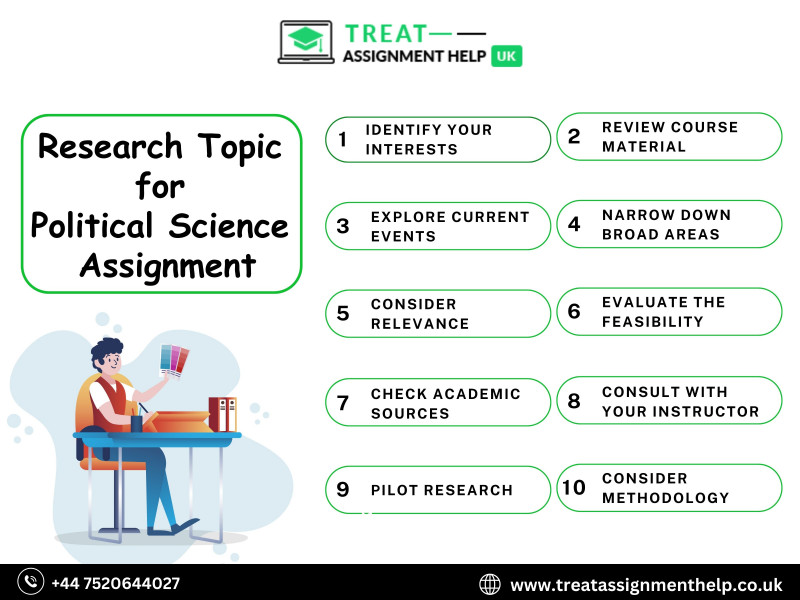 TREAT
ASSIGNMENT HELP UK

Research Topic for Political Science Assignment

1 IDENTIFY YOUR INTERESTS

2 REVIEW COURSE MATERIAL

3 EXPLORE CURRENT EVENTS

4 NARROW DOWN BROAD AREAS

5 CONSIDER RELEVANCE

6 EVALUATE THE FEASIBILITY

7 CHECK ACADEMIC SOURCES

8 CONSULT WITH YOUR INSTRUCTOR

9 PILOT RESEARCH

10 CONSIDER METHODOLOGY

+44 7520644027

www.treatassignmenthelp.co.uk